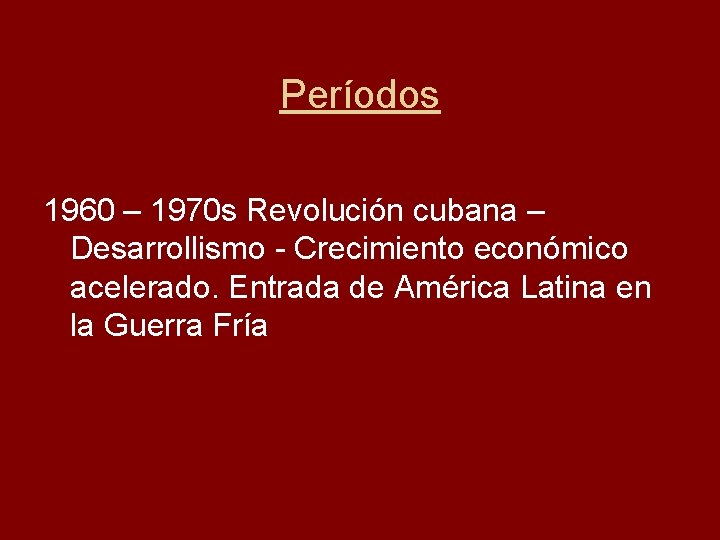 Períodos

1960 – 1970s Revolución cubana – Desarrollismo - Crecimiento económico acelerado. Entrada de América Latina en la Guerra Fría